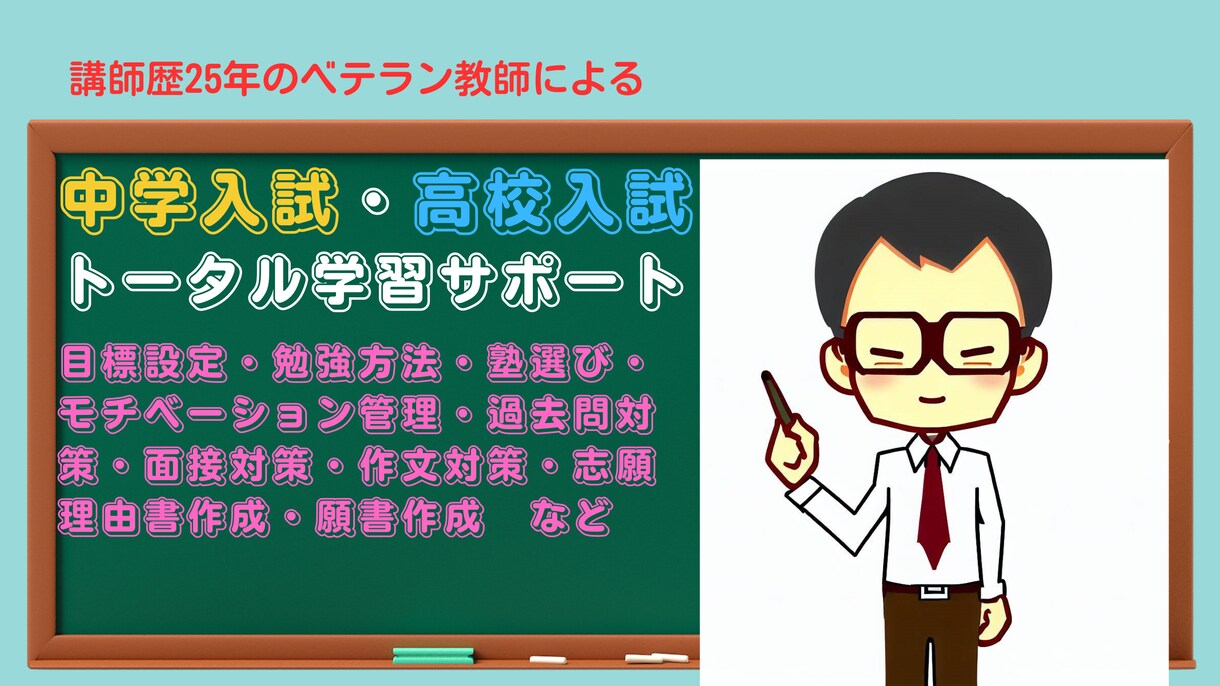 講師歴25年のベテラン教師による

中学入試・高校入試
トータル学習サポート

目標設定・勉強方法・塾選び・モチベーション管理・過去問対策・面接対策・作文対策・志願理由書作成・願書作成　など